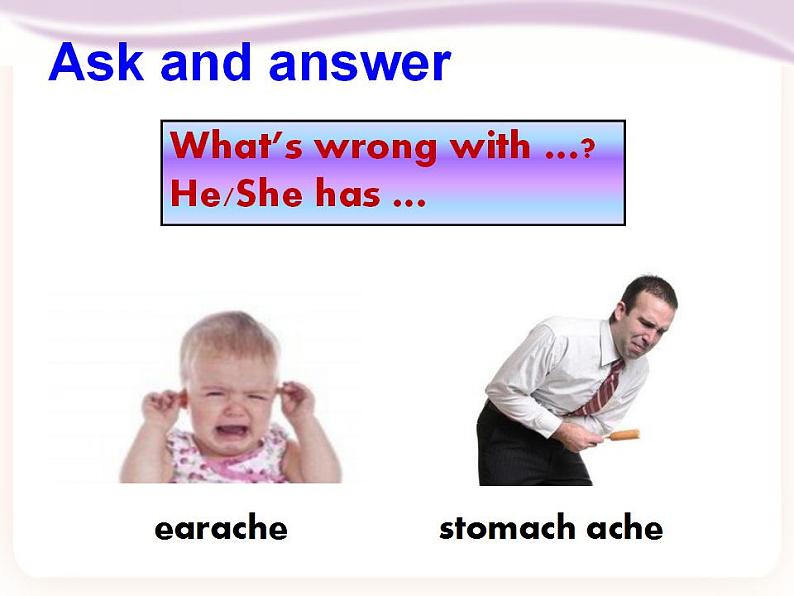 Ask and answer

What's wrong with …?
He/She has …

earache

stomach ache